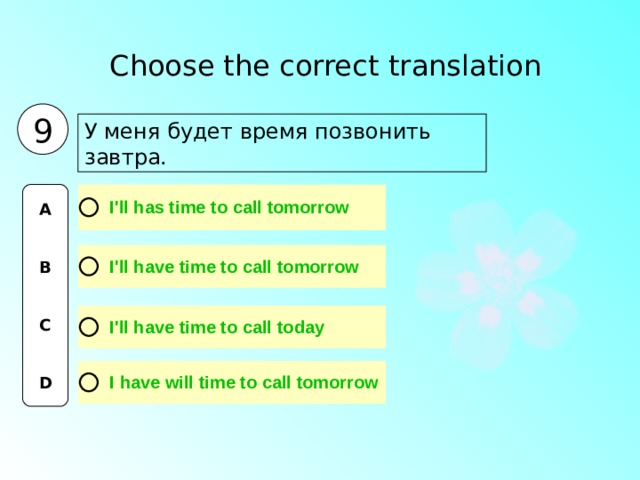 Choose the correct translation

9

У меня будет время позвонить завтра.

A I'll has time to call tomorrow

B I'll have time to call tomorrow

C I'll have time to call today

D I have will time to call tomorrow